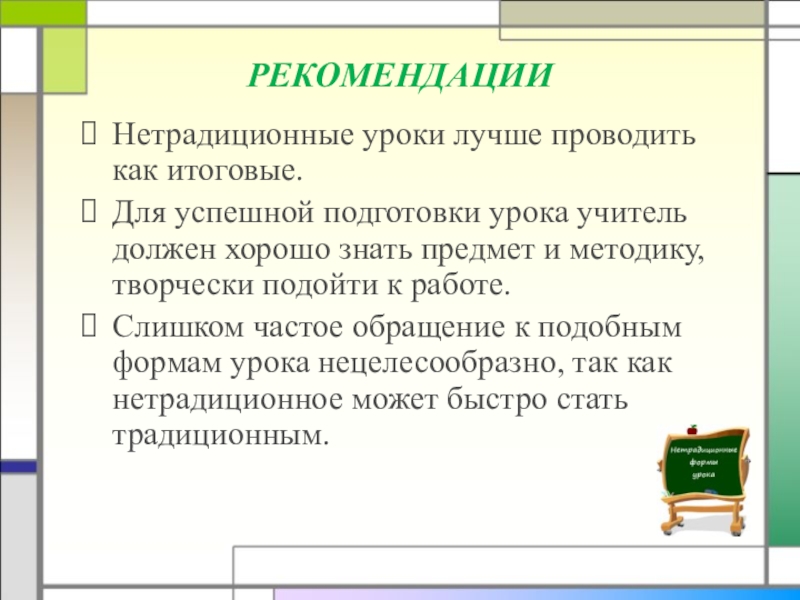 РЕКОМЕНДАЦИИ

Нетрадиционные уроки лучше проводить как итоговые.

Для успешной подготовки урока учитель должен хорошо знать предмет и методику, творчески подойти к работе.

Слишком частое обращение к подобным формам урока нецелесообразно, так как нетрадиционное может быстро стать традиционным.

Нетрадиционные формы урока